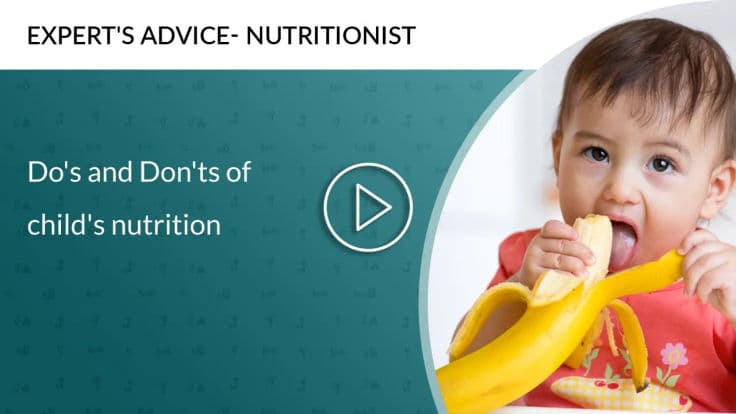 EXPERT'S ADVICE- NUTRITIONIST

Do's and Don'ts of child's nutrition